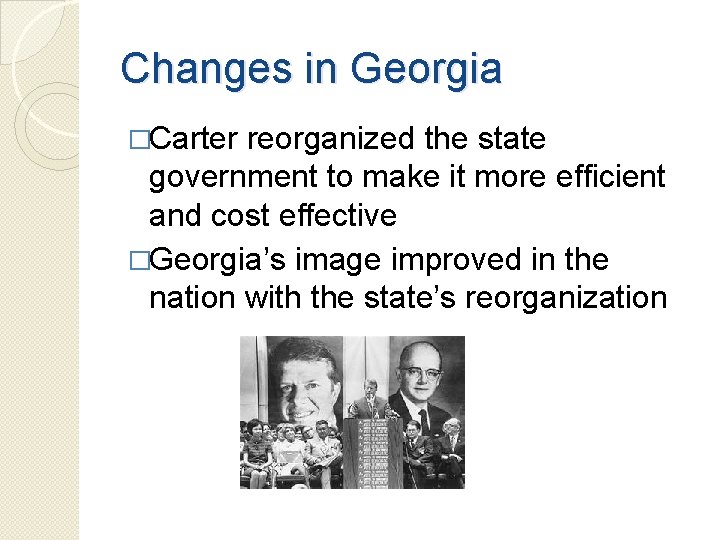 Changes in Georgia

□Carter reorganized the state government to make it more efficient and cost effective

□Georgia's image improved in the nation with the state's reorganization